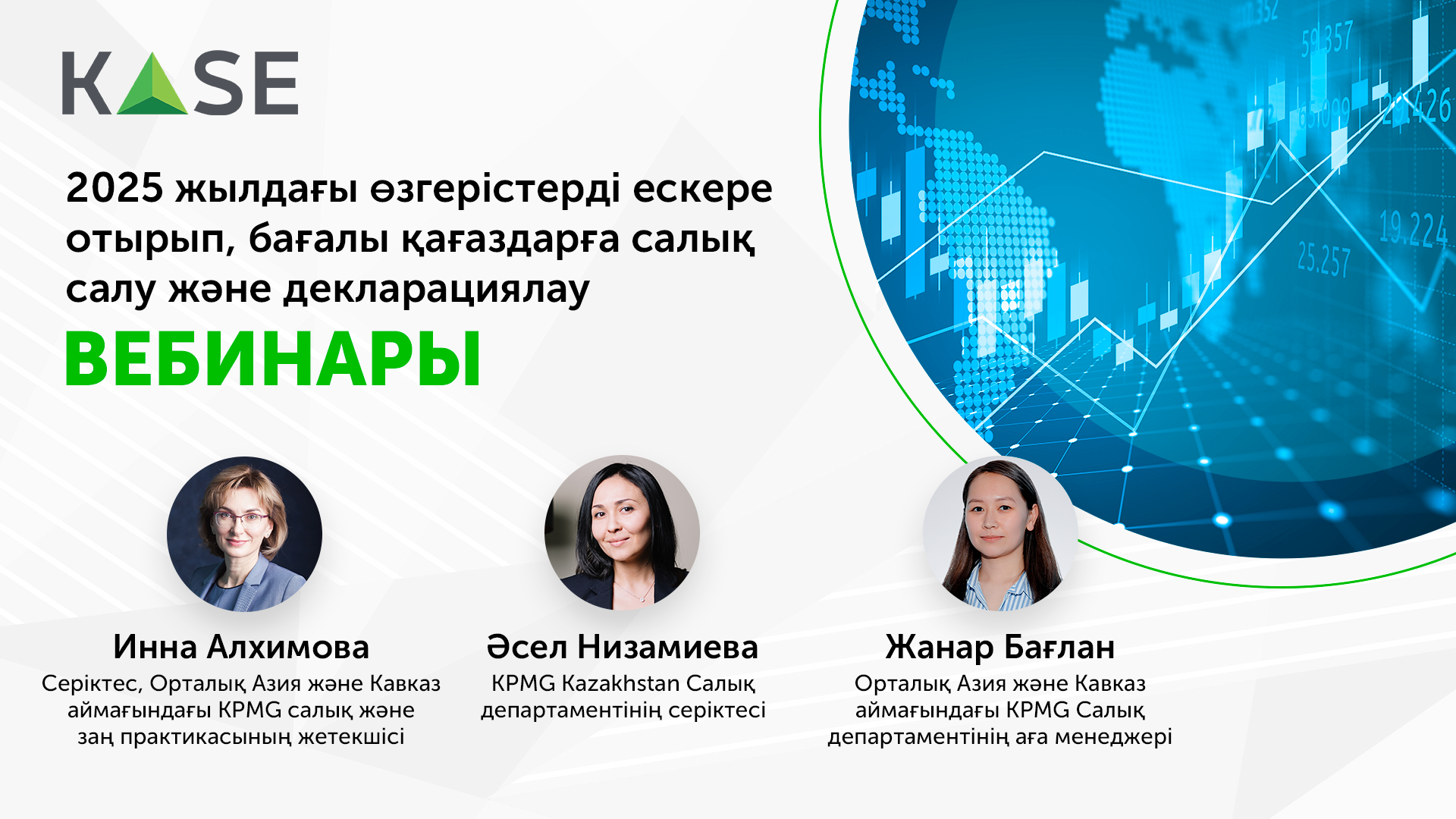 KASE

2025 жылдағы өзгерістерді ескере отырып, бағалы қағаздарға салық салу және декларациялау

ВЕБИНАРЫ

59.357
21.426
19.224
25.257

Инна Алхимова
Серіктес, Орталық Азия және Кавказ аймағындағы KPMG салық және заң практикасының жетекшісі

Әсел Низамиева
KPMG Kazakhstan Салық департаментінің серіктесі

Жанар Бағлан
Орталық Азия және Кавказ аймағындағы KPMG Салық департаментінің аға менеджері